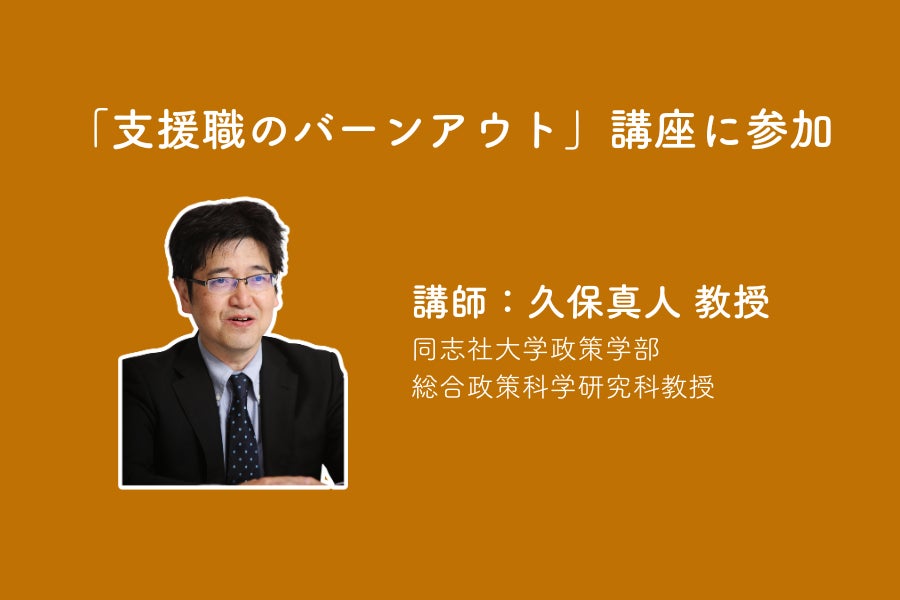 「支援職のバーンアウト」講座に参加

講師：久保真人 教授

同志社大学政策学部
総合政策科学研究科教授